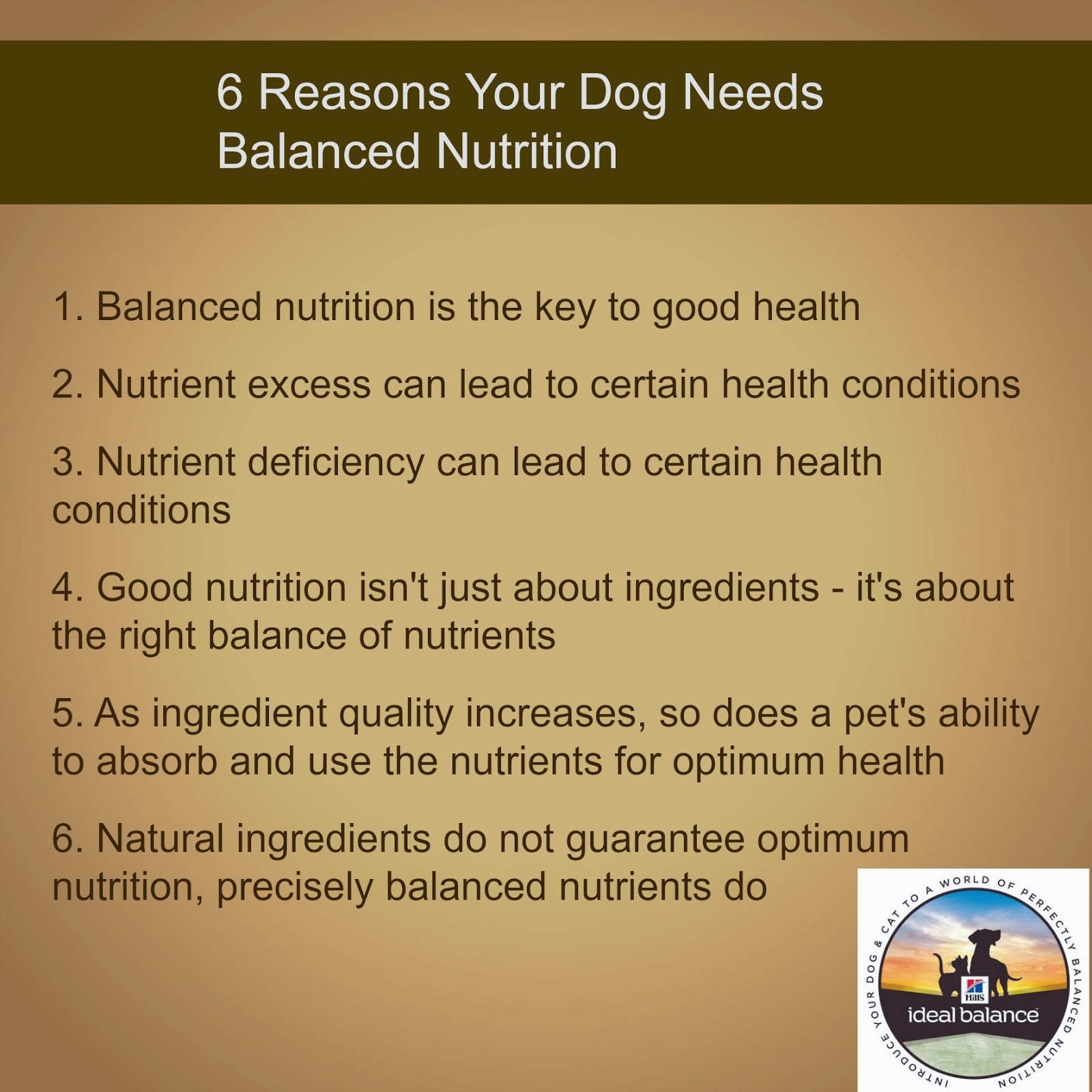 6 Reasons Your Dog Needs Balanced Nutrition

1. Balanced nutrition is the key to good health

2. Nutrient excess can lead to certain health conditions

3. Nutrient deficiency can lead to certain health conditions

4. Good nutrition isn't just about ingredients - it's about the right balance of nutrients

5. As ingredient quality increases, so does a pet's ability to absorb and use the nutrients for optimum health

6. Natural ingredients do not guarantee optimum nutrition, precisely balanced nutrients do

INTRODUCE YOUR DOG & CAT TO A WORLD OF PERFECTLY BALANCED NUTRITION

Hill's

ideal balance